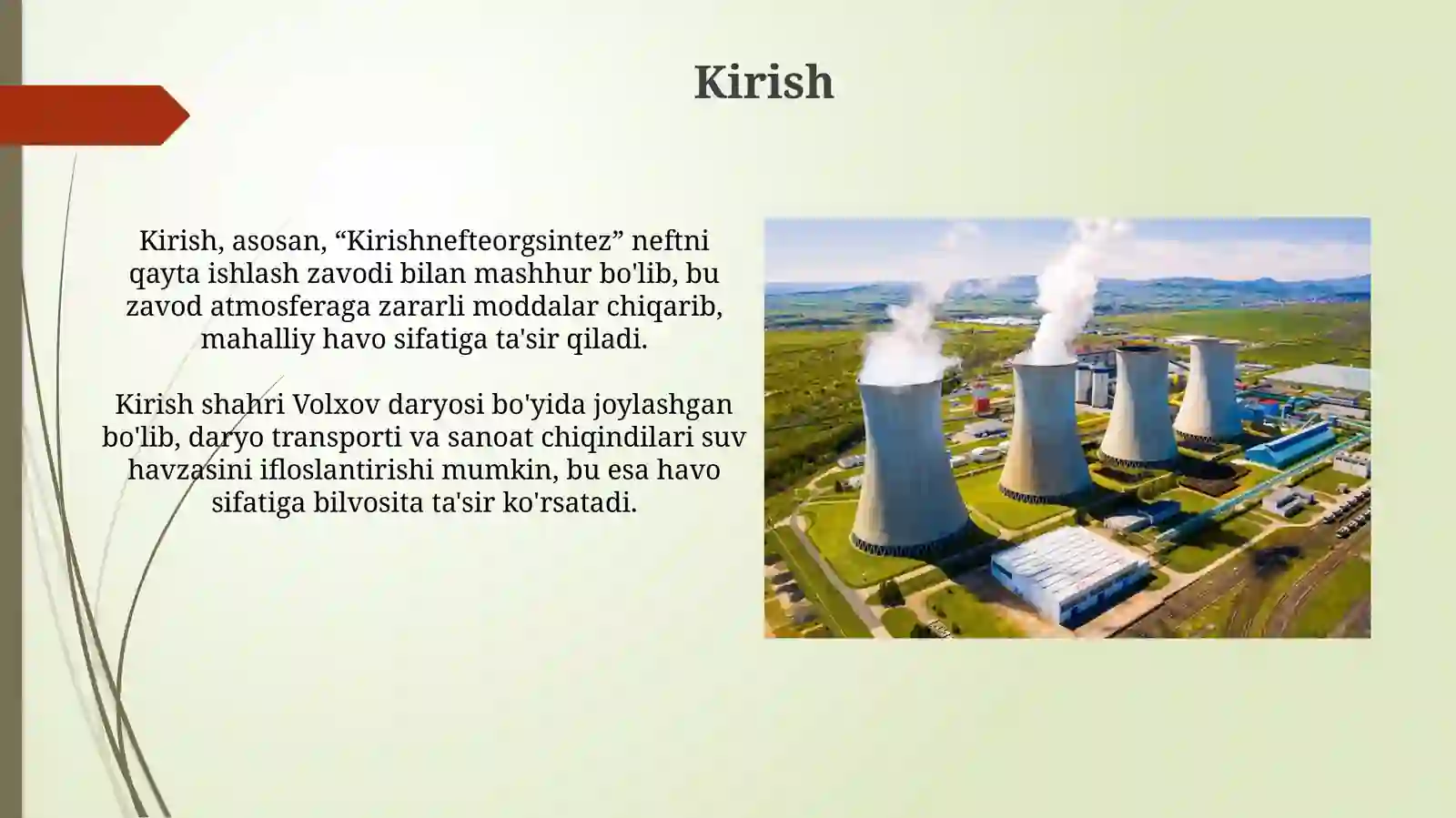 Kirish

Kirish, asosan, “Kirishnefteorgsintez” neftni qayta ishlash zavodi bilan mashhur bo'lib, bu zavod atmosferaga zararli moddalar chiqarib, mahalliy havo sifatiga ta'sir qiladi.

Kirish shahri Volxov daryosi bo'yida joylashgan bo'lib, daryo transporti va sanoat chiqindilari suv havzasini ifloslantirishi mumkin, bu esa havo sifatiga bilvosita ta'sir ko'rsatadi.